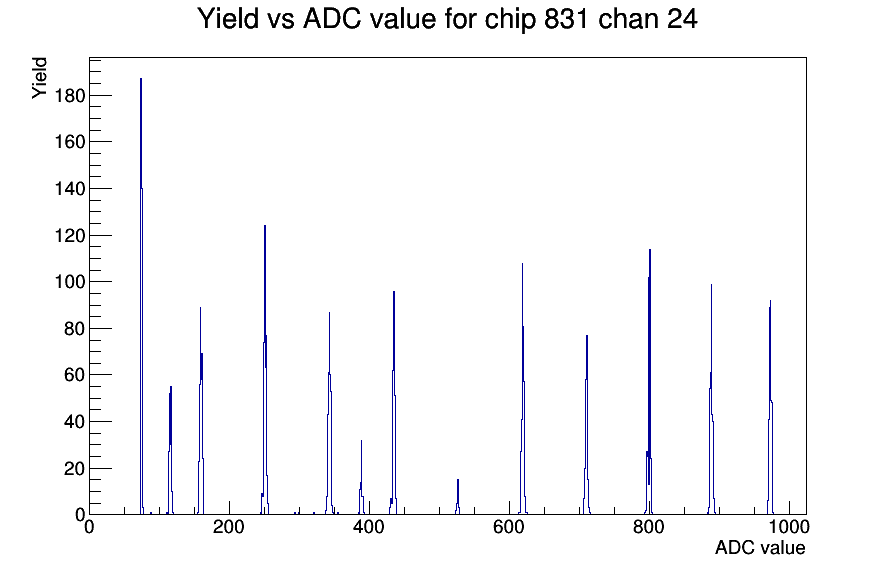 Yield vs ADC value for chip 831 chan 24

Yield

180
160
140
120
100
80
60
40
20
0

0
200
400
600
800
1000

ADC value